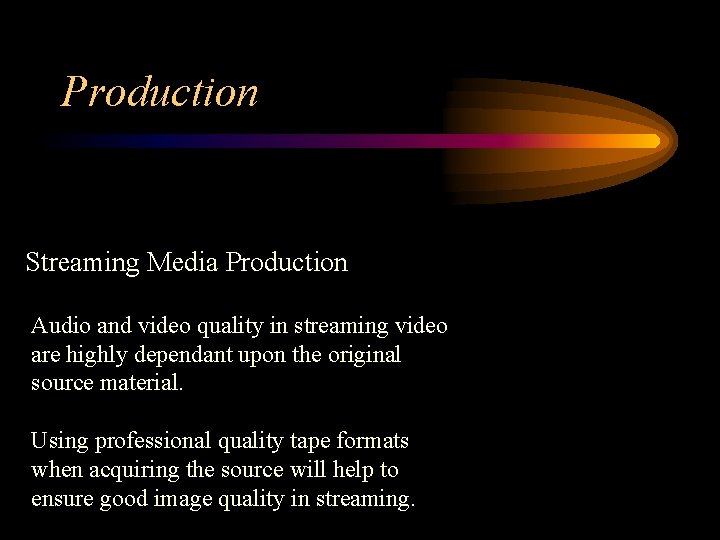 Production

Streaming Media Production

Audio and video quality in streaming video are highly dependant upon the original source material.

Using professional quality tape formats when acquiring the source will help to ensure good image quality in streaming.